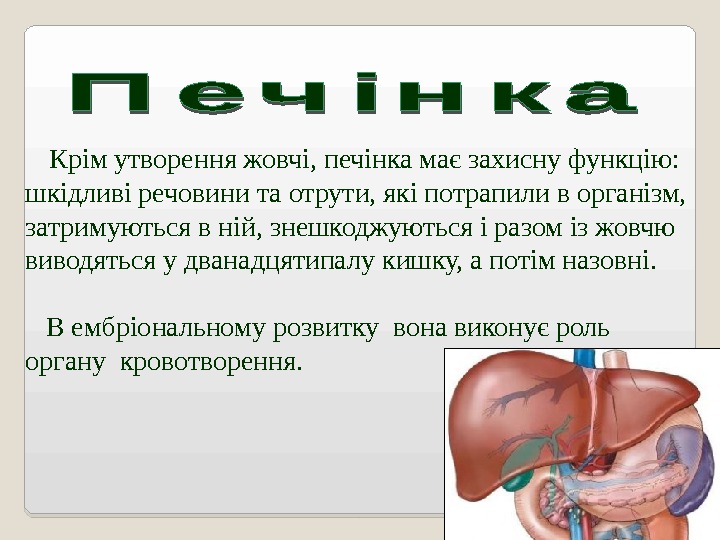 Печінка

Крім утворення жовчі, печінка має захисну функцію: шкідливі речовини та отрути, які потрапили в організм, затримуються в ній, знешкоджуються і разом із жовчю виводяться у дванадцятипалу кишку, а потім назовні.

В ембріональному розвитку вона виконує роль органу кровотворення.